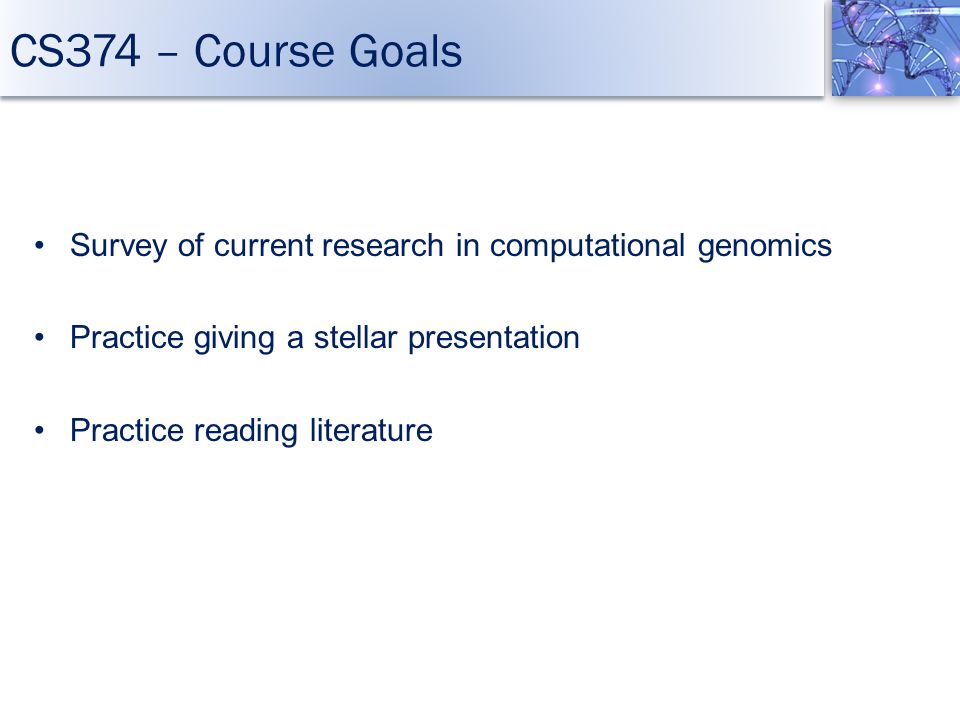 CS374 – Course Goals

• Survey of current research in computational genomics

• Practice giving a stellar presentation

• Practice reading literature